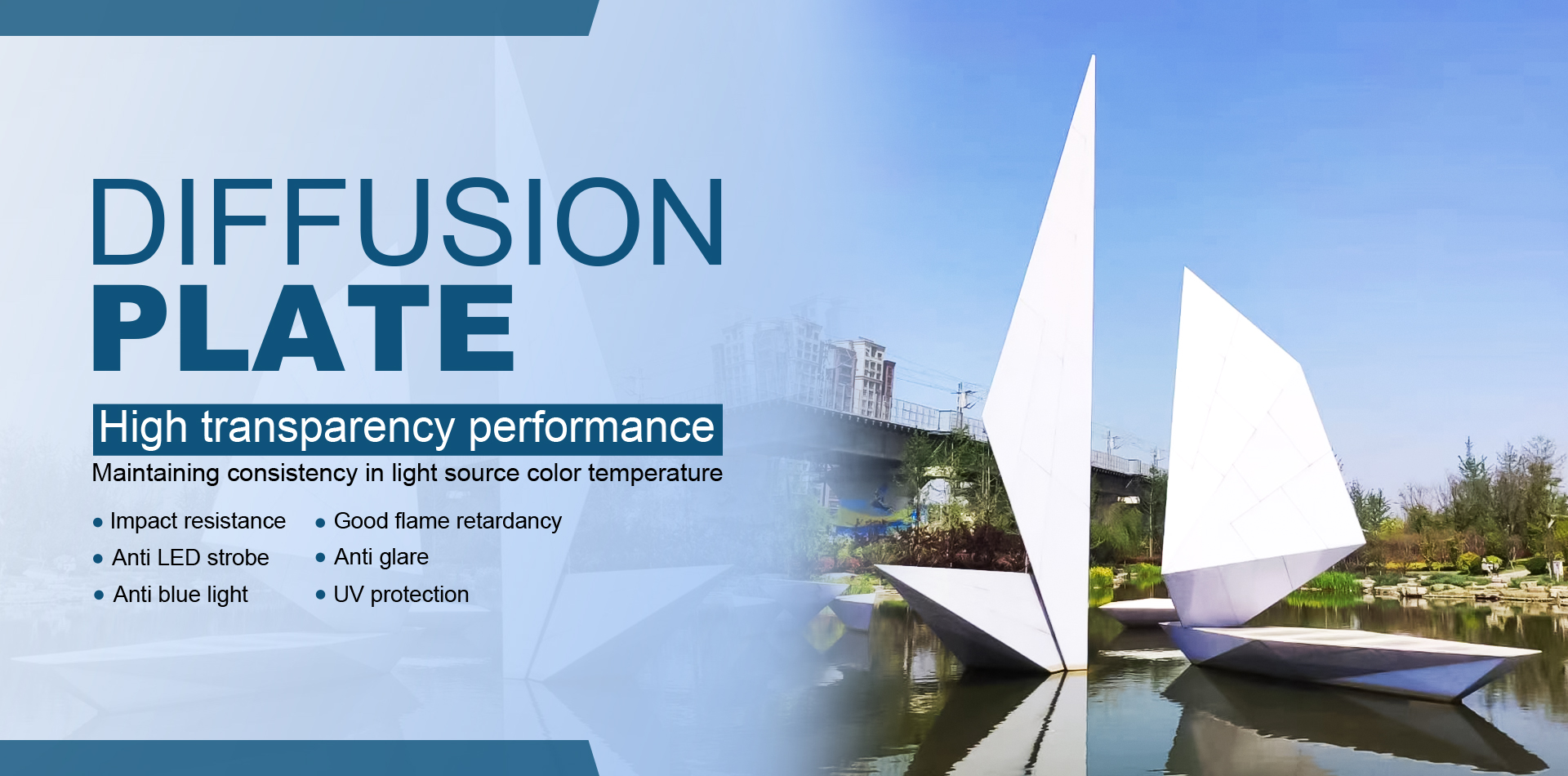 DIFFUSION
PLATE

High transparency performance

Maintaining consistency in light source color temperature

● Impact resistance
● Anti LED strobe
● Anti blue light

● Good flame retardancy
● Anti glare
● UV protection